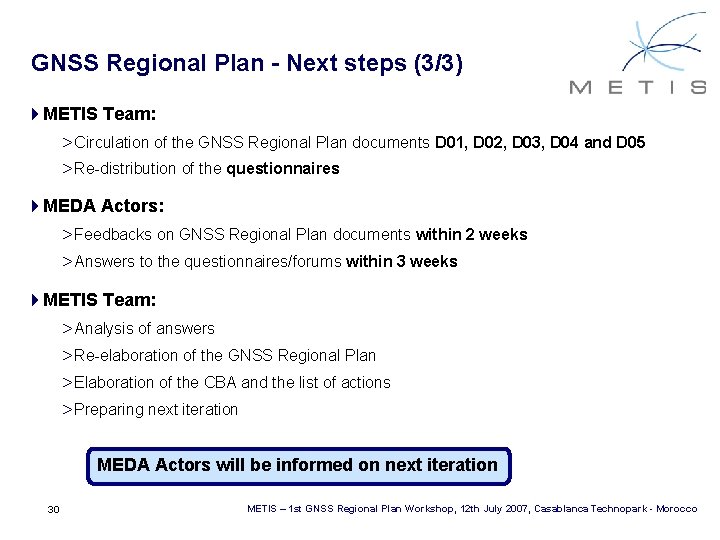 GNSS Regional Plan - Next steps (3/3)

METIS

METIS Team:

>Circulation of the GNSS Regional Plan documents D01, D02, D03, D04 and D05

>Re-distribution of the questionnaires

MEDA Actors:

>Feedbacks on GNSS Regional Plan documents within 2 weeks

>Answers to the questionnaires/forums within 3 weeks

METIS Team:

>Analysis of answers

>Re-elaboration of the GNSS Regional Plan

>Elaboration of the CBA and the list of actions

>Preparing next iteration

MEDA Actors will be informed on next iteration

30

METIS – 1st GNSS Regional Plan Workshop, 12th July 2007, Casablanca Technopark - Morocco